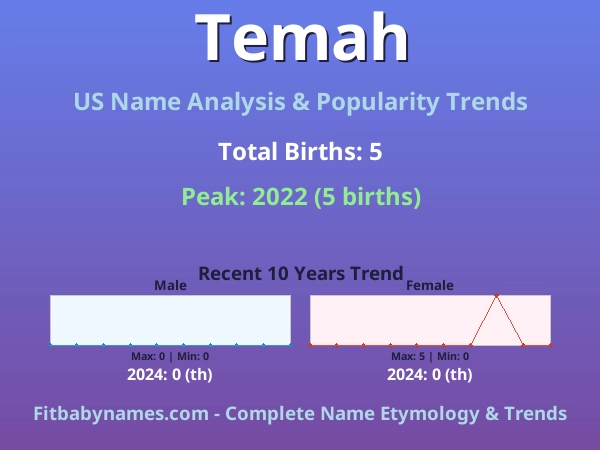 Temah

US Name Analysis & Popularity Trends

Total Births: 5

Peak: 2022 (5 births)

Recent 10 Years Trend

Male

Max: 0 | Min: 0

2024: 0 (th)

Female

Max: 5 | Min: 0

2024: 0 (th)

Fitbabynames.com - Complete Name Etymology & Trends